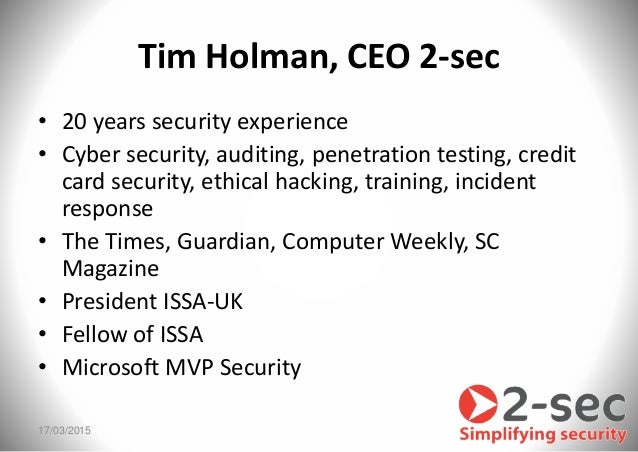 Tim Holman, CEO 2-sec

• 20 years security experience
• Cyber security, auditing, penetration testing, credit card security, ethical hacking, training, incident response
• The Times, Guardian, Computer Weekly, SC Magazine
• President ISSA-UK
• Fellow of ISSA
• Microsoft MVP Security

17/03/2015

2-sec
Simplifying security